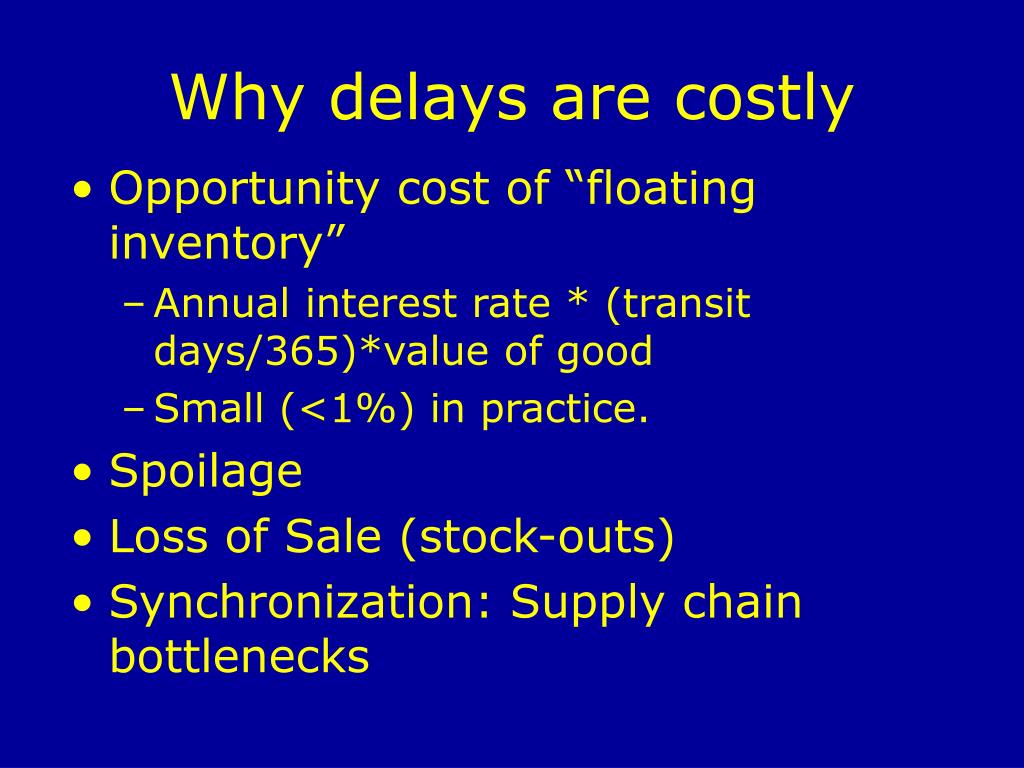 Why delays are costly

• Opportunity cost of “floating inventory”
  – Annual interest rate * (transit days/365)*value of good
  – Small (<1%) in practice.
• Spoilage
• Loss of Sale (stock-outs)
• Synchronization: Supply chain bottlenecks